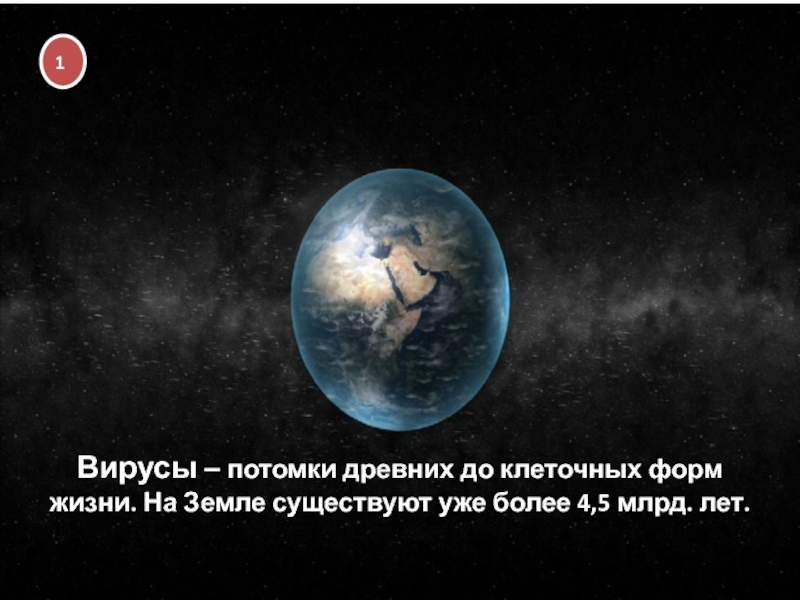 1

Вирусы – потомки древних до клеточных форм жизни. На Земле существуют уже более 4,5 млрд. лет.